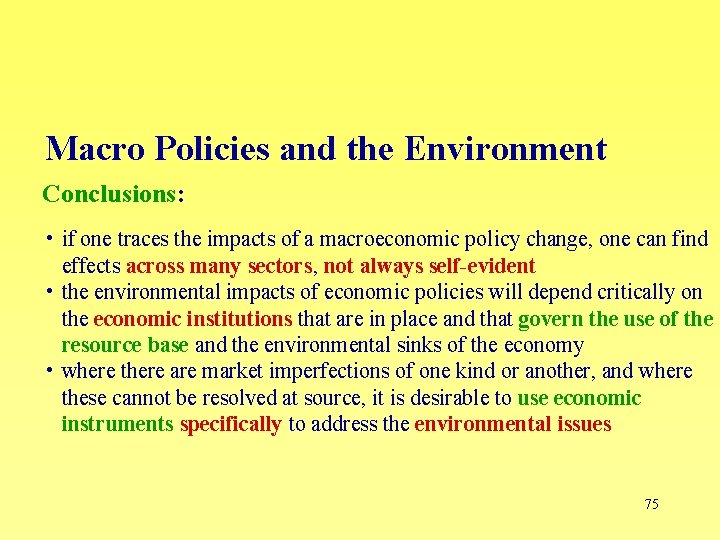 Macro Policies and the Environment

Conclusions:

• if one traces the impacts of a macroeconomic policy change, one can find effects across many sectors, not always self-evident
• the environmental impacts of economic policies will depend critically on the economic institutions that are in place and that govern the use of the resource base and the environmental sinks of the economy
• where there are market imperfections of one kind or another, and where these cannot be resolved at source, it is desirable to use economic instruments specifically to address the environmental issues

75